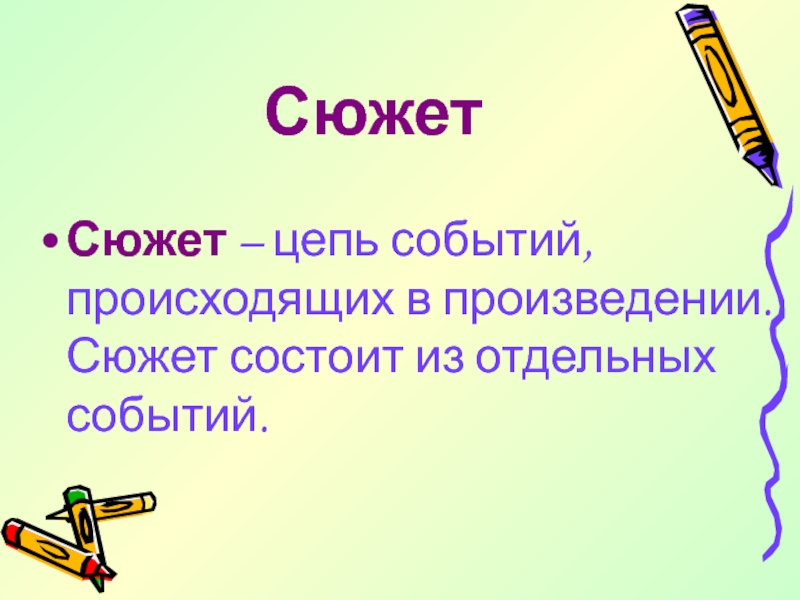 Сюжет

• Сюжет – цепь событий, происходящих в произведении. Сюжет состоит из отдельных событий.